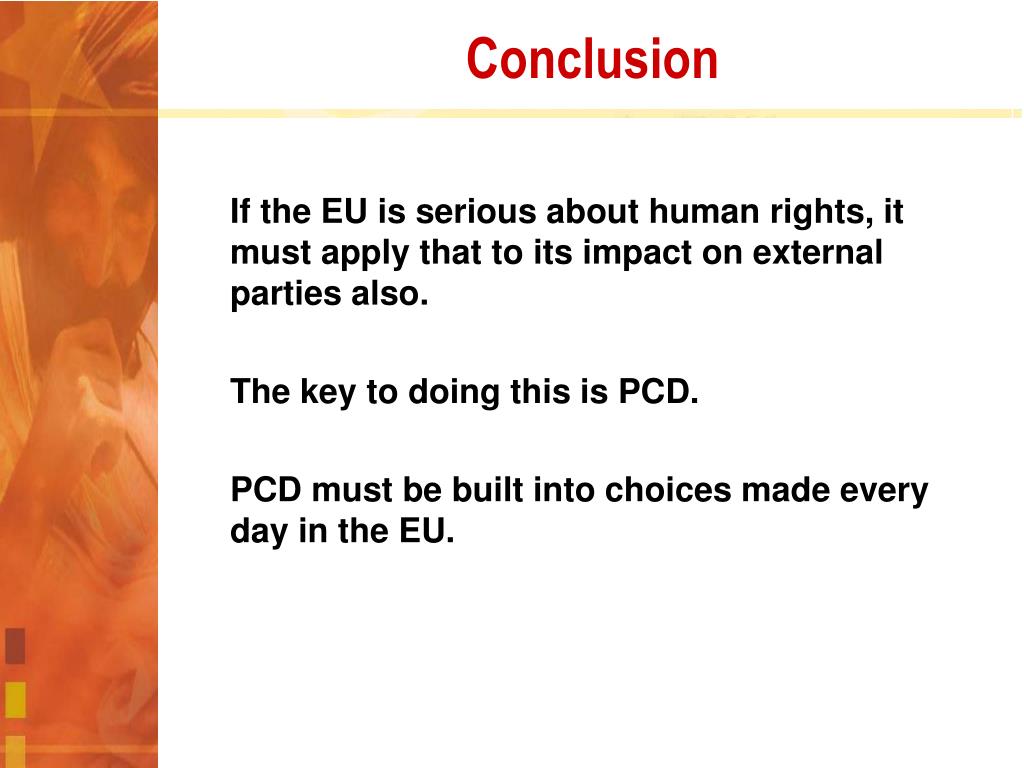 Conclusion

If the EU is serious about human rights, it must apply that to its impact on external parties also.

The key to doing this is PCD.

PCD must be built into choices made every day in the EU.